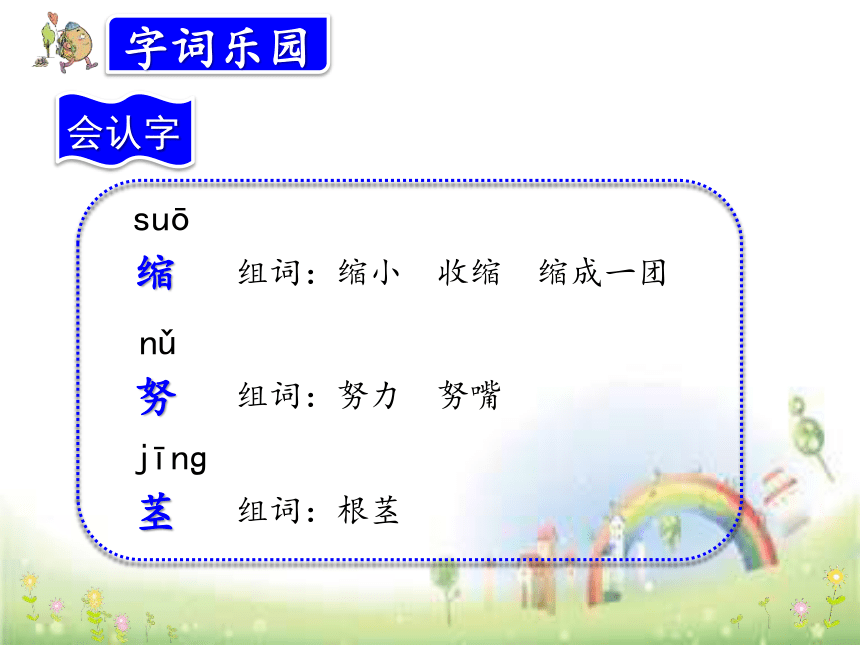 字词乐园

会认字

suō
缩　组词：缩小　收缩　缩成一团

nǔ
努　组词：努力　努嘴

jīng
茎　组词：根茎